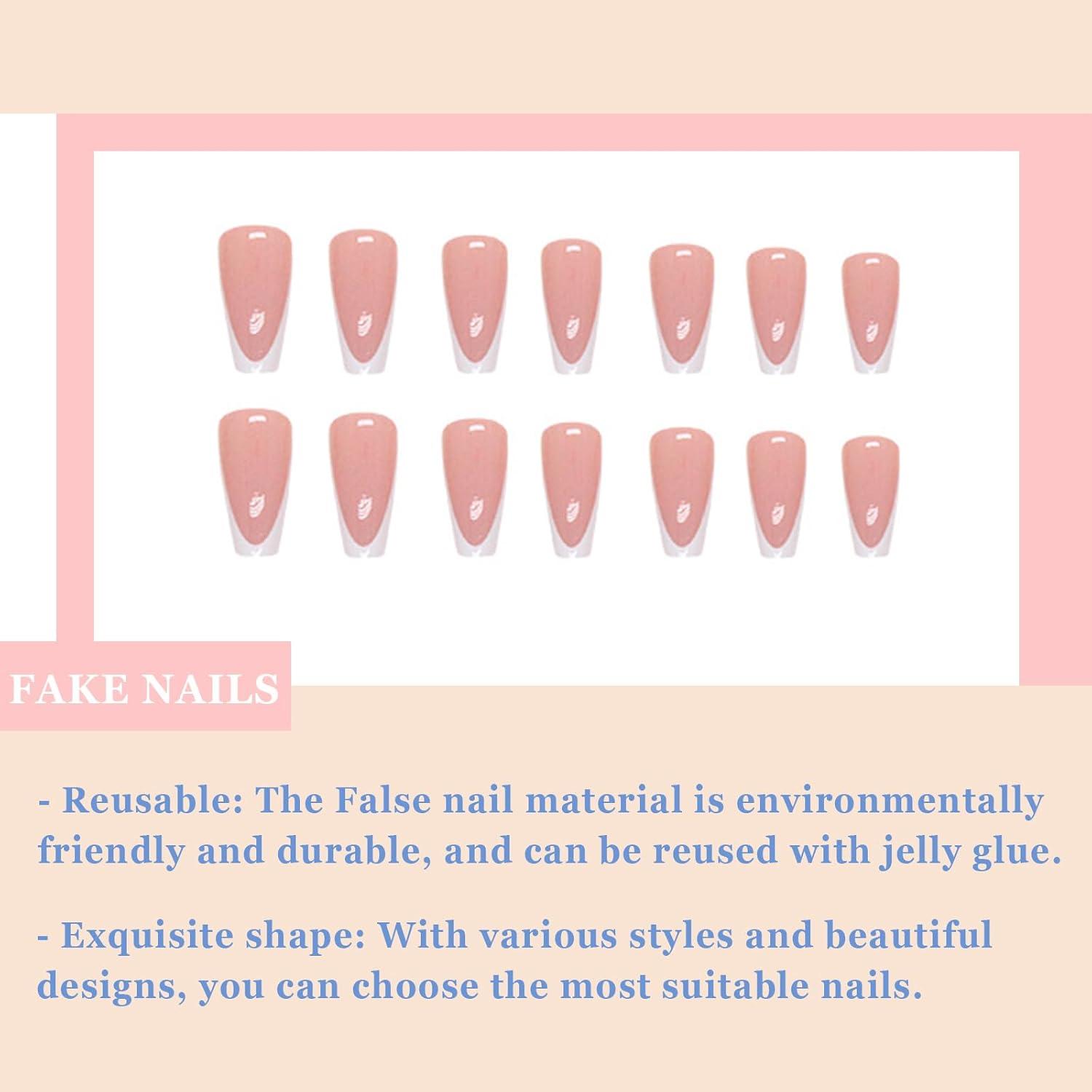 FAKE NAILS

- Reusable: The False nail material is environmentally friendly and durable, and can be reused with jelly glue.

- Exquisite shape: With various styles and beautiful designs, you can choose the most suitable nails.